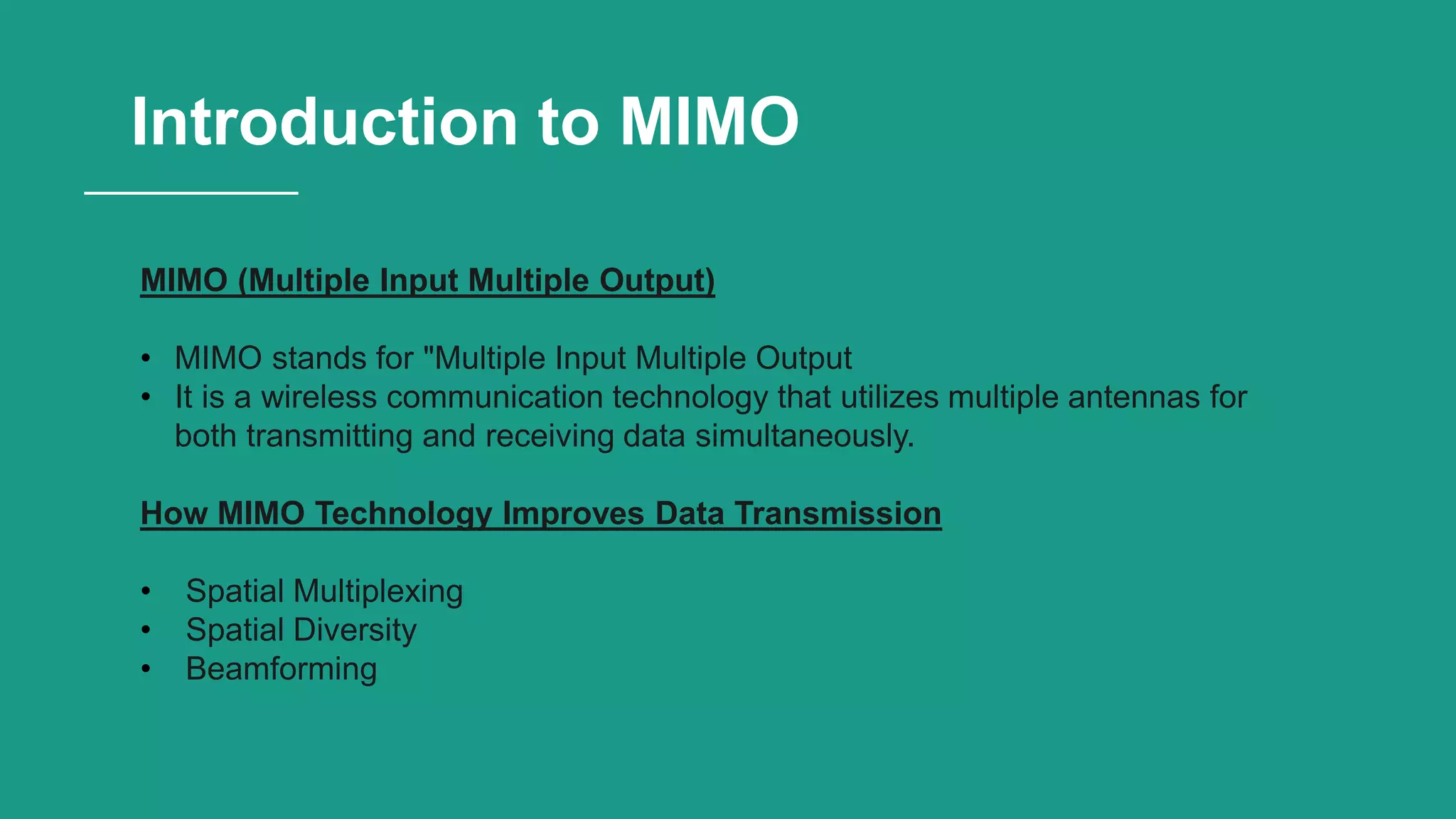 Introduction to MIMO

MIMO (Multiple Input Multiple Output)

• MIMO stands for "Multiple Input Multiple Output
• It is a wireless communication technology that utilizes multiple antennas for both transmitting and receiving data simultaneously.

How MIMO Technology Improves Data Transmission

• Spatial Multiplexing
• Spatial Diversity
• Beamforming